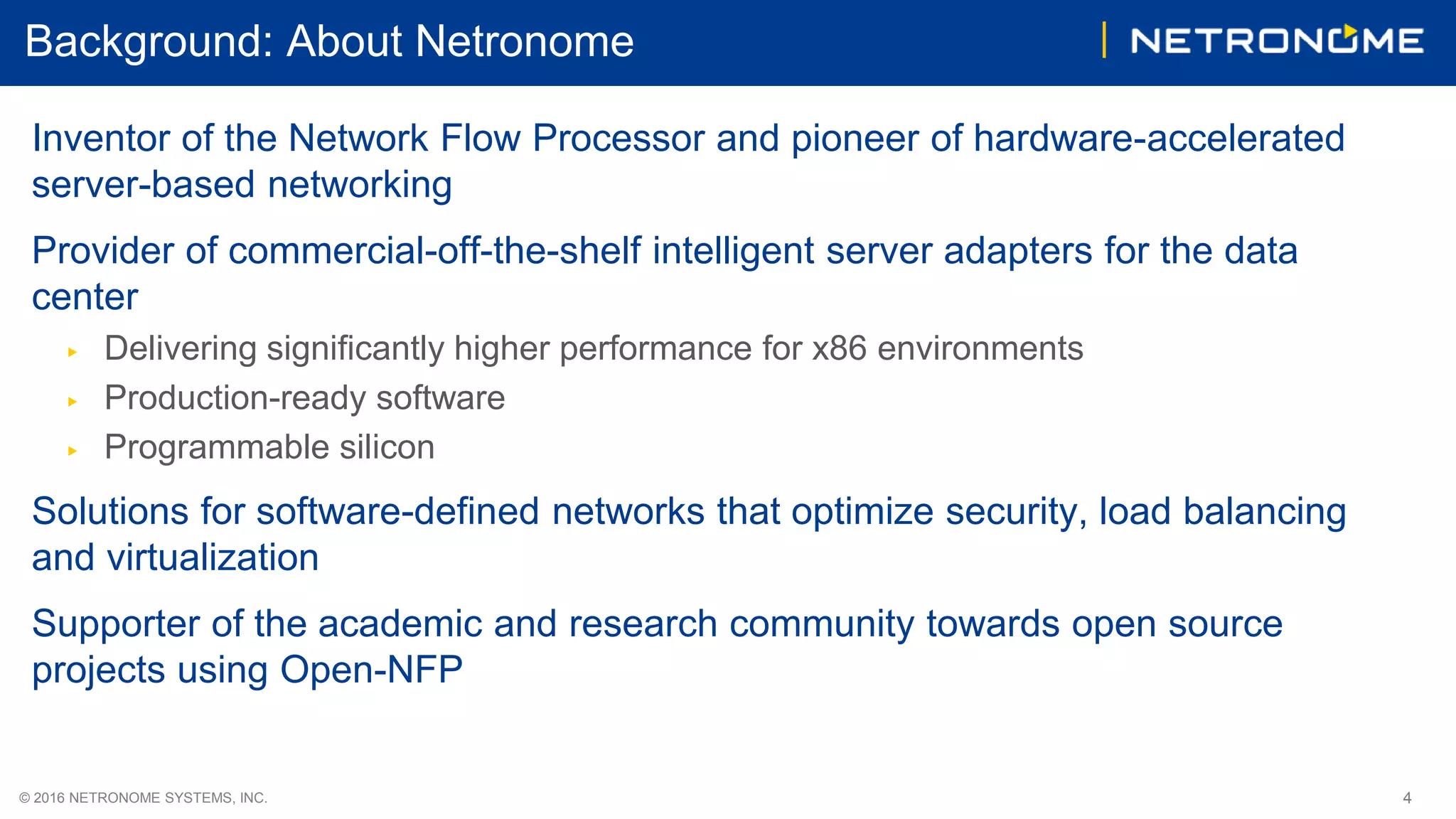 Background: About Netronome

NETRONOME

Inventor of the Network Flow Processor and pioneer of hardware-accelerated server-based networking

Provider of commercial-off-the-shelf intelligent server adapters for the data center

▸ Delivering significantly higher performance for x86 environments
▸ Production-ready software
▸ Programmable silicon

Solutions for software-defined networks that optimize security, load balancing and virtualization

Supporter of the academic and research community towards open source projects using Open-NFP

© 2016 NETRONOME SYSTEMS, INC.

4